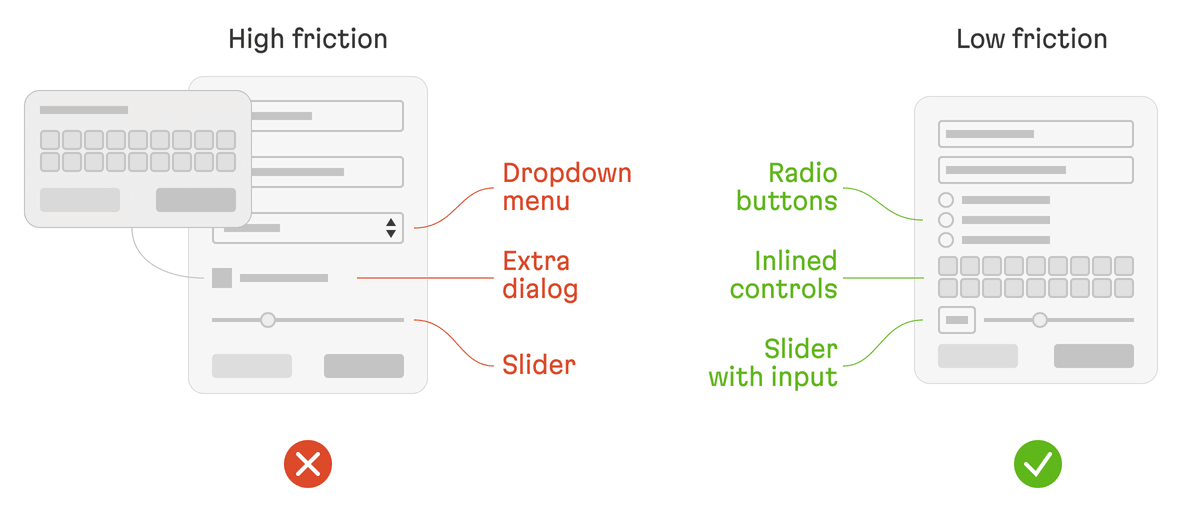 High friction

Dropdown menu

Extra dialog

Slider

Low friction

Radio buttons

Inlined controls

Slider with input